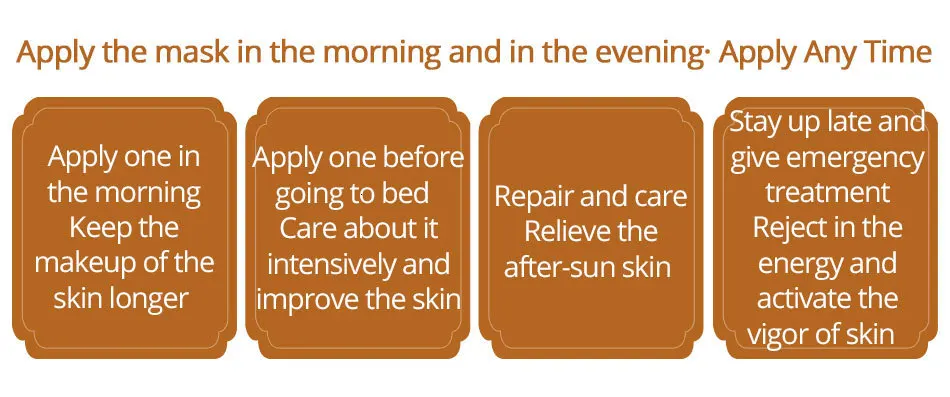 Apply the mask in the morning and in the evening· Apply Any Time

Apply one in the morning
Keep the makeup of the skin longer

Apply one before going to bed
Care about it intensively and improve the skin

Repair and care
Relieve the after-sun skin

Stay up late and give emergency treatment
Reject in the energy and activate the vigor of skin